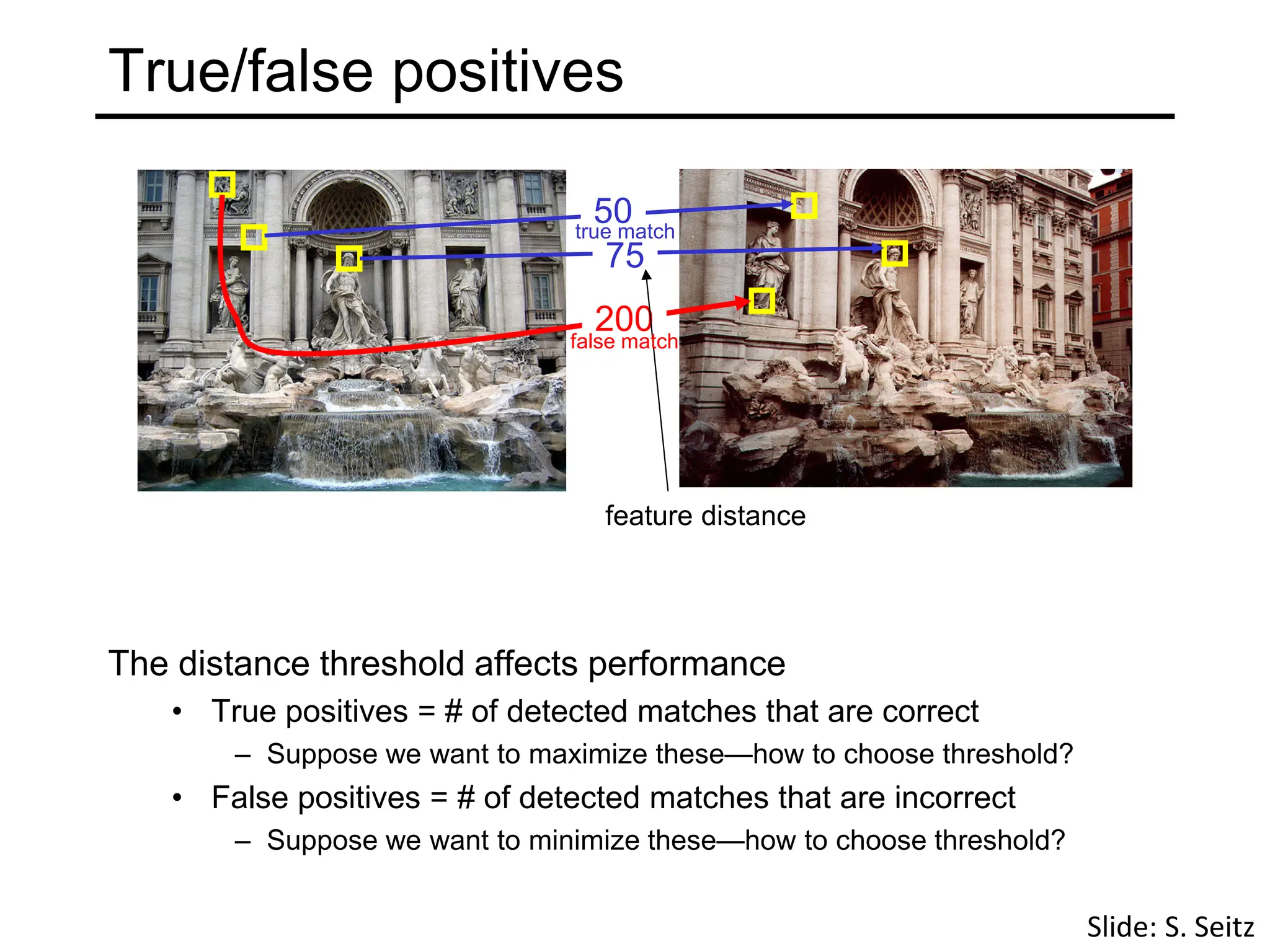 True/false positives

50
true match
75

200
false match

feature distance

The distance threshold affects performance

• True positives = # of detected matches that are correct
  – Suppose we want to maximize these—how to choose threshold?
• False positives = # of detected matches that are incorrect
  – Suppose we want to minimize these—how to choose threshold?

Slide: S. Seitz